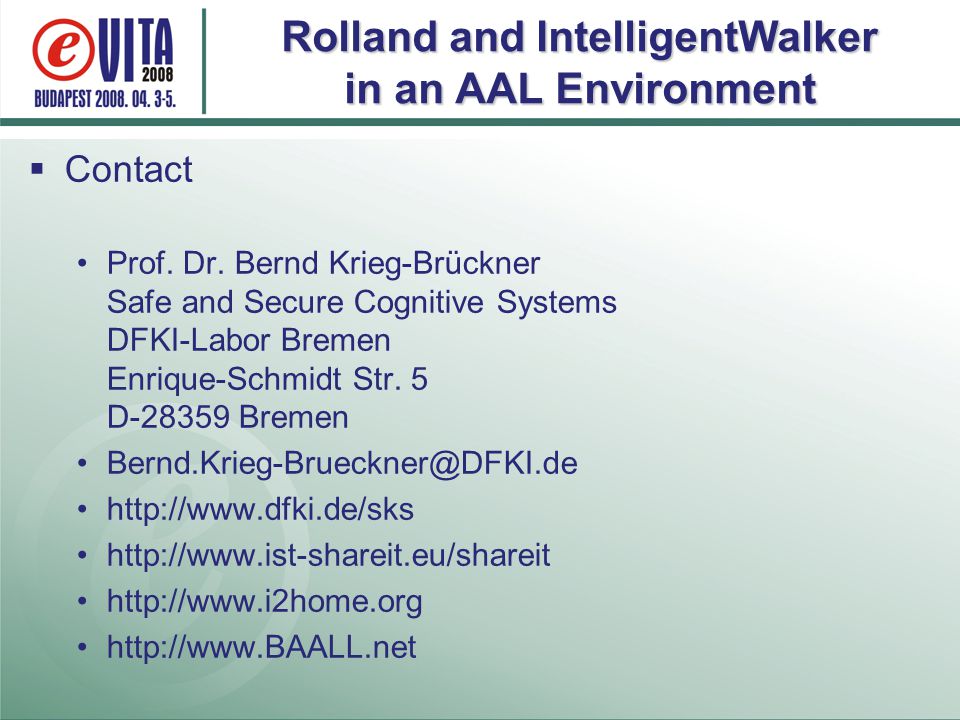 eVITA 2008
BUDAPEST 2008. 04. 3-5.

Rolland and IntelligentWalker in an AAL Environment

▪ Contact

• Prof. Dr. Bernd Krieg-Brückner
Safe and Secure Cognitive Systems
DFKI-Labor Bremen
Enrique-Schmidt Str. 5
D-28359 Bremen

• Bernd.Krieg-Brueckner@DFKI.de

• http://www.dfki.de/sks

• http://www.ist-shareit.eu/shareit

• http://www.i2home.org

• http://www.BAALL.net